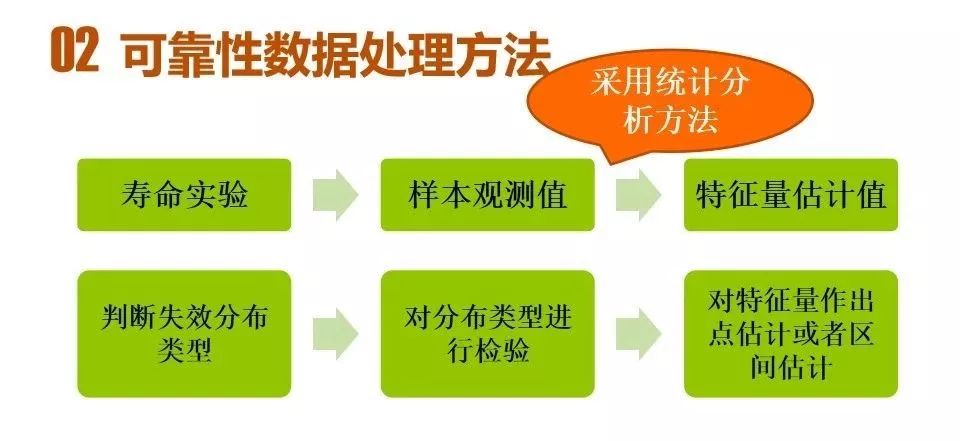 02 可靠性数据处理方法

采用统计分析方法

寿命实验

样本观测值

特征量估计值

判断失效分布类型

对分布类型进行检验

对特征量作出点估计或者区间估计